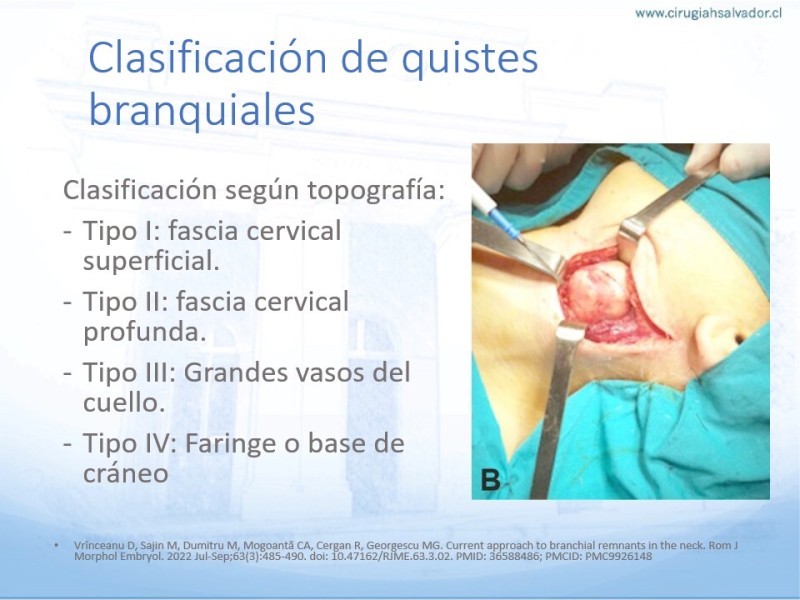 www.cirugiahsalvador.cl

Clasificación de quistes branquiales

Clasificación según topografía:
- Tipo I: fascia cervical superficial.
- Tipo II: fascia cervical profunda.
- Tipo III: Grandes vasos del cuello.
- Tipo IV: Faringe o base de cráneo

B

• Vrînceanu D, Sajin M, Dumitru M, Mogoantă CA, Cergan R, Georgescu MG. Current approach to branchial remnants in the neck. Rom J Morphol Embryol. 2022 Jul-Sep;63(3):485-490. doi: 10.47162/RJME.63.3.02. PMID: 36588486; PMCID: PMC9926148